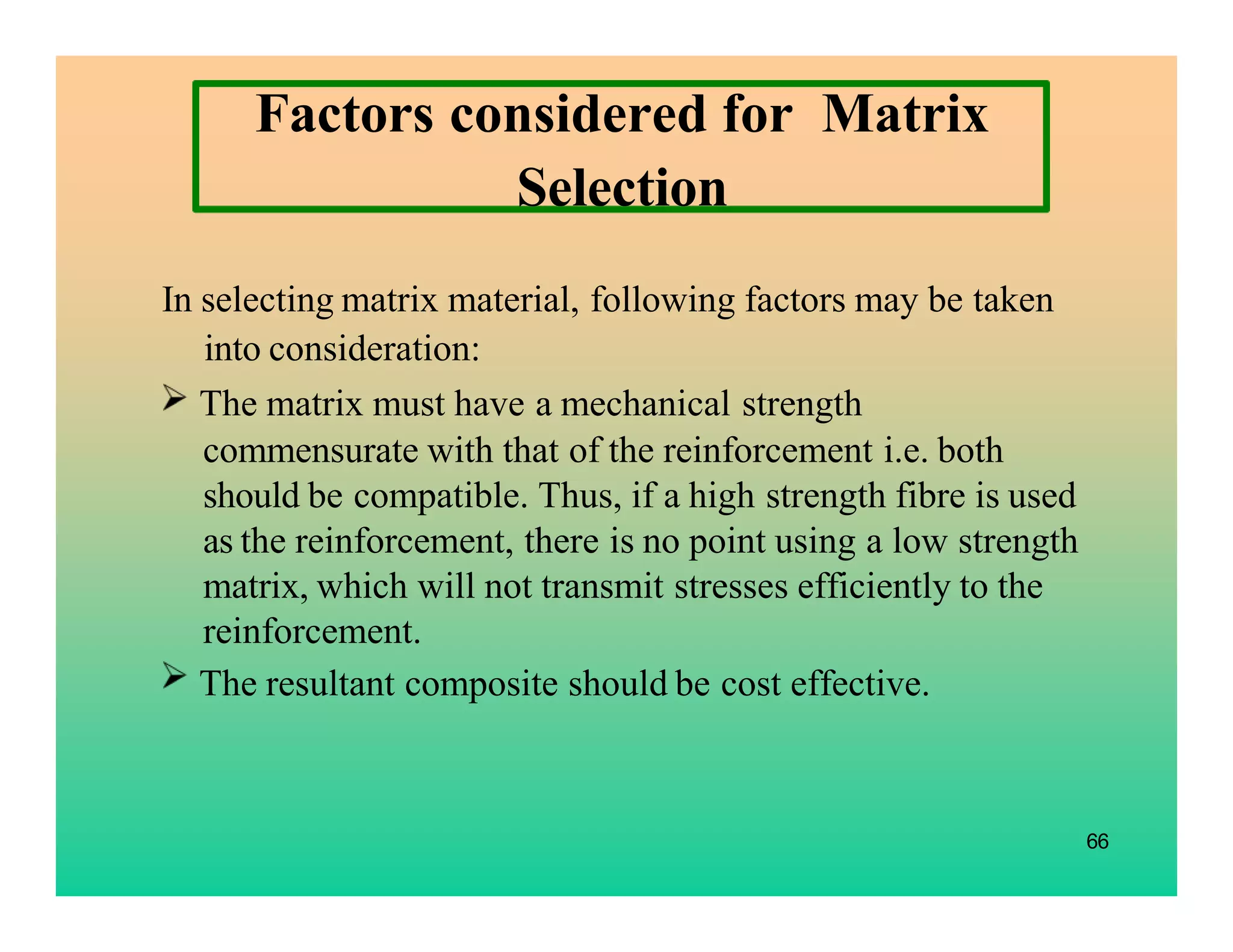 Factors considered for Matrix Selection

In selecting matrix material, following factors may be taken into consideration:

➢ The matrix must have a mechanical strength commensurate with that of the reinforcement i.e. both should be compatible. Thus, if a high strength fibre is used as the reinforcement, there is no point using a low strength matrix, which will not transmit stresses efficiently to the reinforcement.

➢ The resultant composite should be cost effective.

66